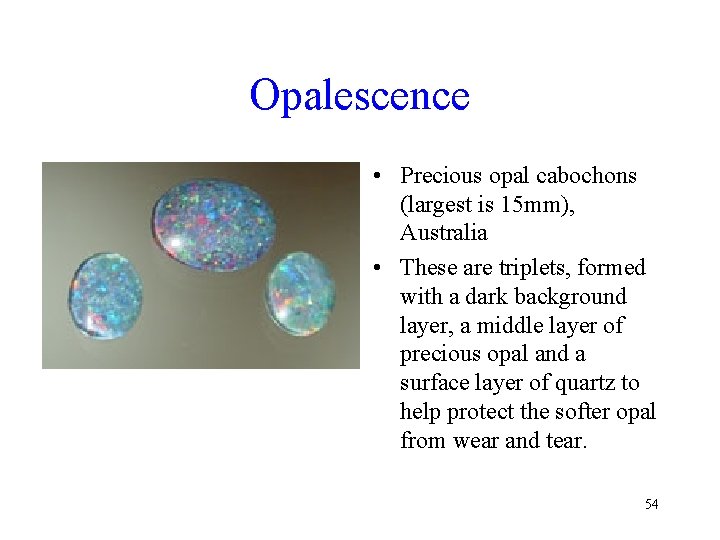 Opalescence

• Precious opal cabochons (largest is 15mm), Australia

• These are triplets, formed with a dark background layer, a middle layer of precious opal and a surface layer of quartz to help protect the softer opal from wear and tear.

54